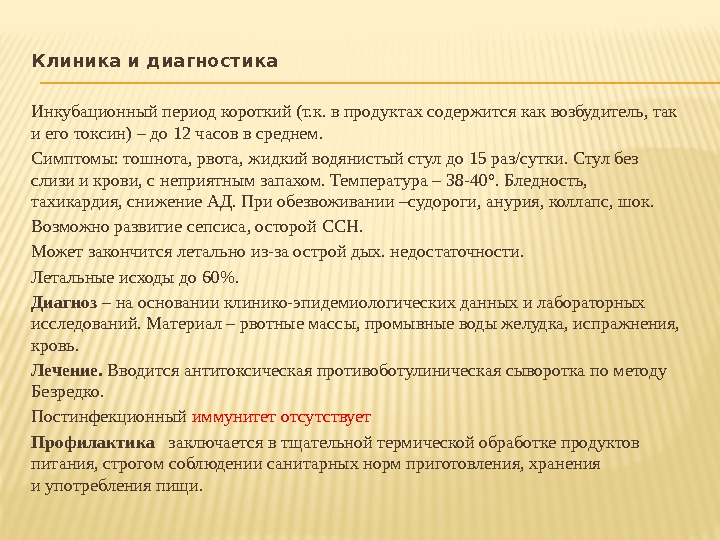 Клиника и диагностика

Инкубационный период короткий (т.к. в продуктах содержится как возбудитель, так и его токсин) – до 12 часов в среднем.

Симптомы: тошнота, рвота, жидкий водянистый стул до 15 раз/сутки. Стул без слизи и крови, с неприятным запахом. Температура – 38-40°. Бледность, тахикардия, снижение АД. При обезвоживании –судороги, анурия, коллапс, шок.

Возможно развитие сепсиса, осторой ССН.

Может закончится летально из-за острой дых. недостаточности.

Летальные исходы до 60%.

Диагноз – на основании клинико-эпидемиологических данных и лабораторных исследований. Материал – рвотные массы, промывные воды желудка, испражнения, кровь.

Лечение. Вводится антитоксическая противоботулиническая сыворотка по методу Безредко.

Постинфекционный иммунитет отсутствует

Профилактика заключается в тщательной термической обработке продуктов питания, строгом соблюдении санитарных норм приготовления, хранения и употребления пищи.